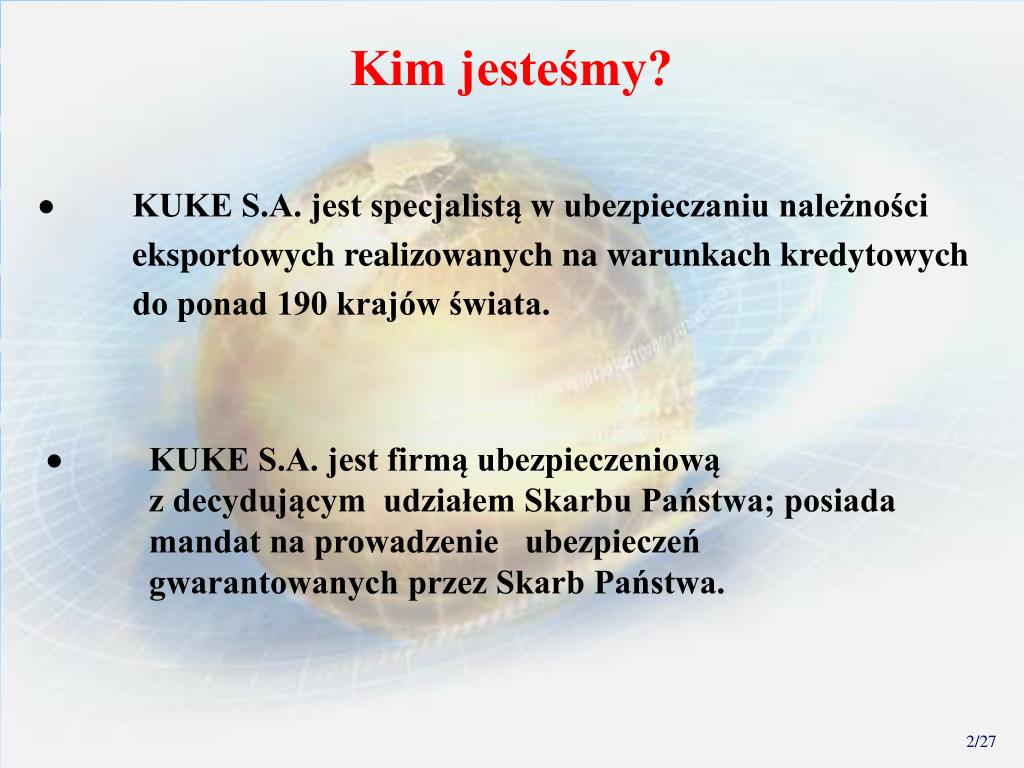 Kim jesteśmy?

• KUKE S.A. jest specjalistą w ubezpieczaniu należności eksportowych realizowanych na warunkach kredytowych do ponad 190 krajów świata.

• KUKE S.A. jest firmą ubezpieczeniową z decydującym udziałem Skarbu Państwa; posiada mandat na prowadzenie ubezpieczeń gwarantowanych przez Skarb Państwa.

2/27